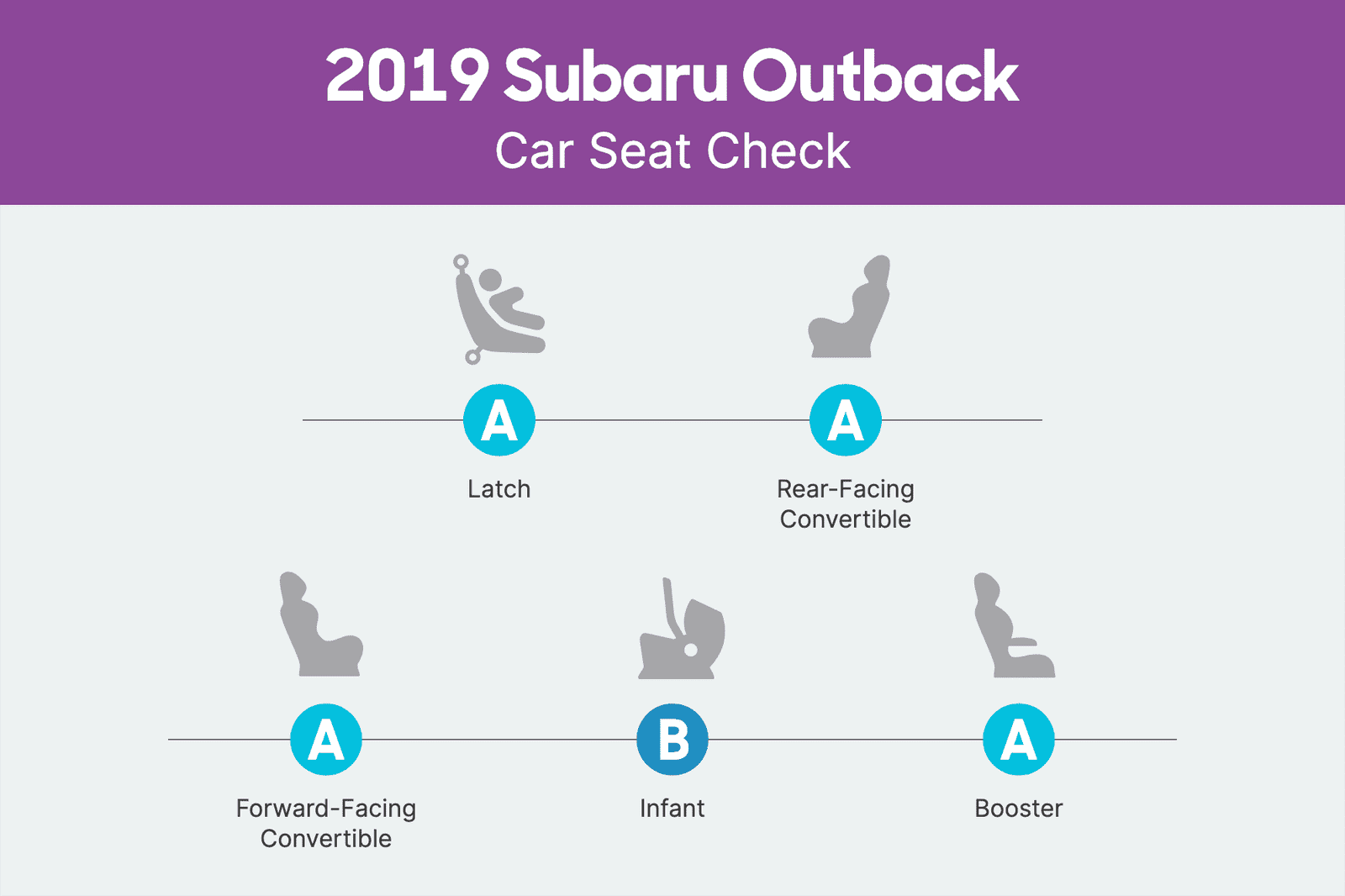 2019 Subaru Outback
Car Seat Check

A
Latch

A
Rear-Facing Convertible

A
Forward-Facing Convertible

B
Infant

A
Booster